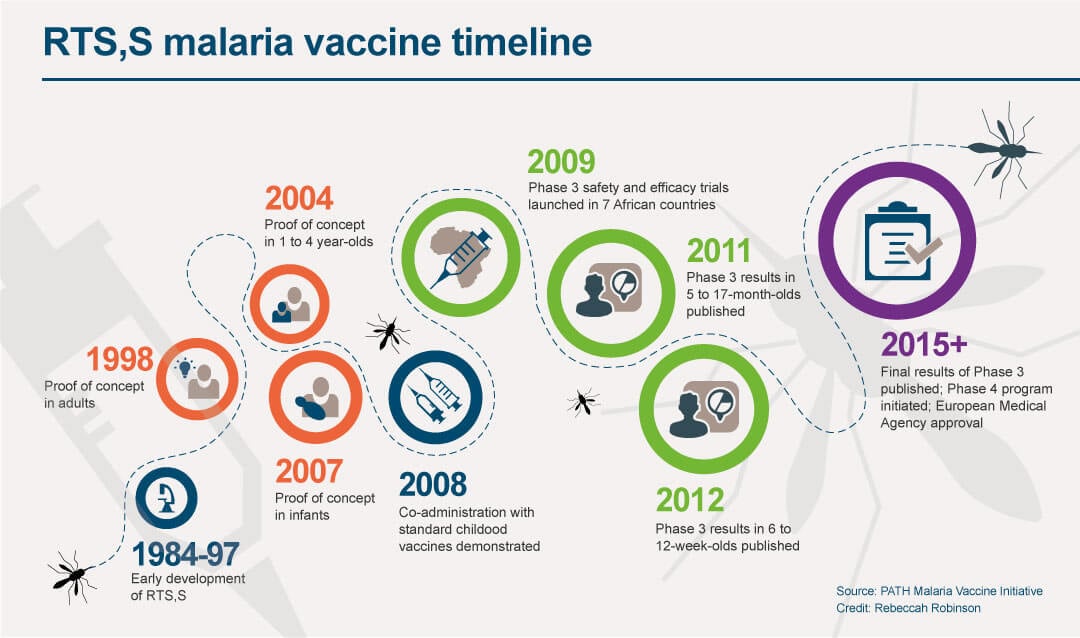 RTS,S malaria vaccine timeline

1984-97
Early development of RTS,S

1998
Proof of concept in adults

2004
Proof of concept in 1 to 4 year-olds

2007
Proof of concept in infants

2008
Co-administration with standard childood vaccines demonstrated

2009
Phase 3 safety and efficacy trials launched in 7 African countries

2011
Phase 3 results in 5 to 17-month-olds published

2012
Phase 3 results in 6 to 12-week-olds published

2015+
Final results of Phase 3 published; Phase 4 program initiated; European Medical Agency approval

Source: PATH Malaria Vaccine Initiative
Credit: Rebeccah Robinson